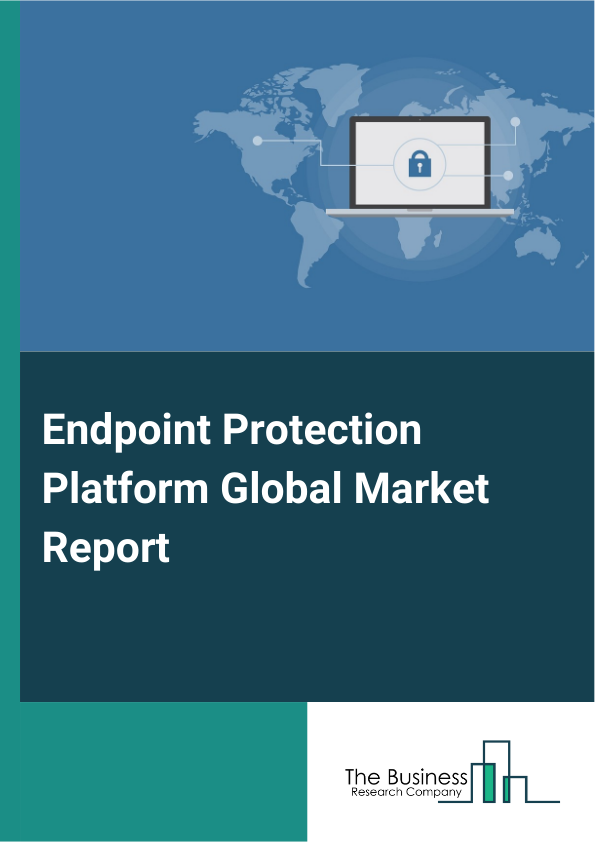 Endpoint Protection Platform Global Market Report

The Business
Research Company